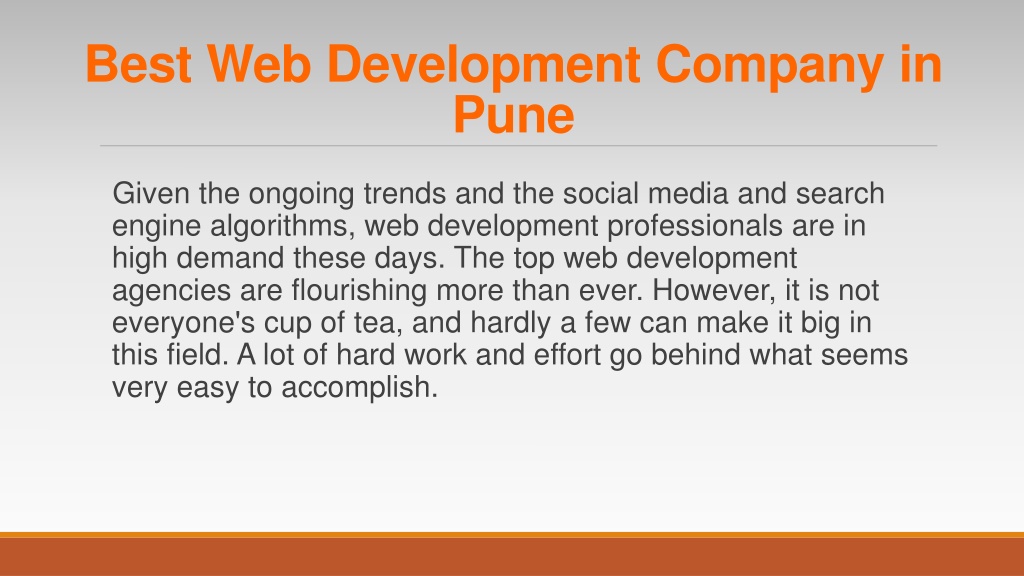 Best Web Development Company in Pune

Given the ongoing trends and the social media and search engine algorithms, web development professionals are in high demand these days. The top web development agencies are flourishing more than ever. However, it is not everyone's cup of tea, and hardly a few can make it big in this field. A lot of hard work and effort go behind what seems very easy to accomplish.